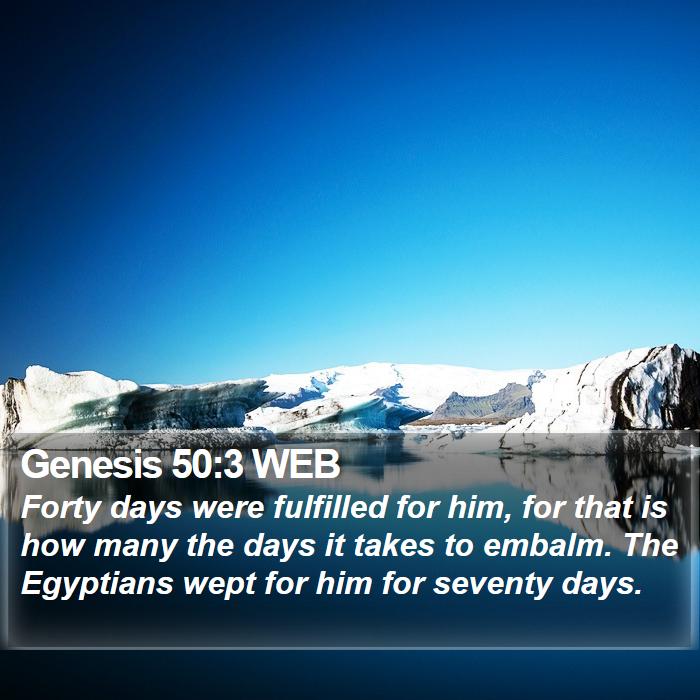 Genesis 50:3 WEB
Forty days were fulfilled for him, for that is how many the days it takes to embalm. The Egyptians wept for him for seventy days.